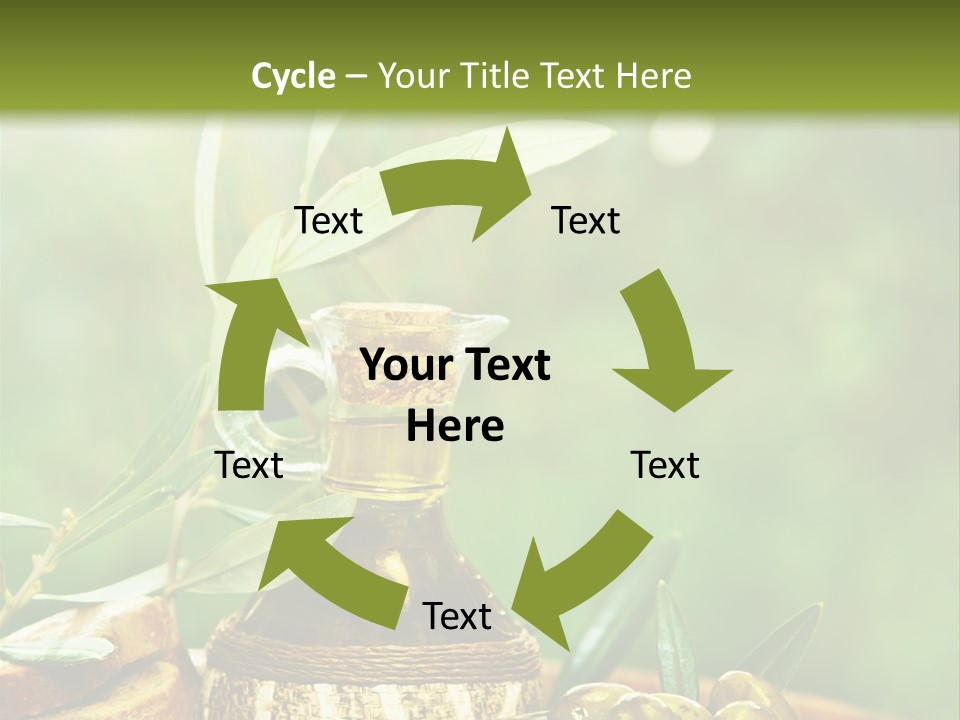 Cycle – Your Title Text Here

Text

Text

Your Text Here

Text

Text

Text